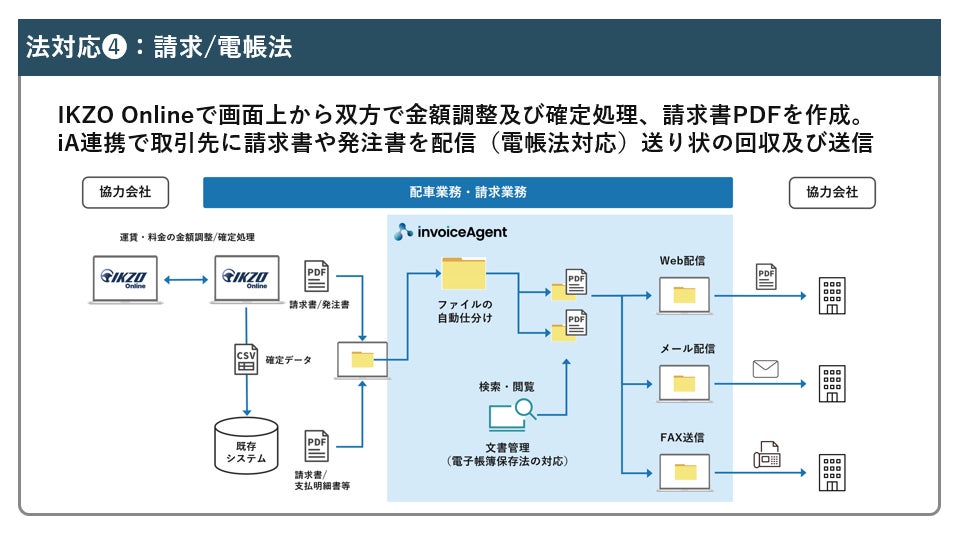 法対応❹：請求/電帳法

IKZO Onlineで画面上から双方で金額調整及び確定処理、請求書PDFを作成。
iA連携で取引先に請求書や発注書を配信（電帳法対応）送り状の回収及び送信

協力会社

配車業務・請求業務

協力会社

運賃・料金の金額調整/確定処理

IKZO Online

IKZO Online

PDF

請求書/発注書

CSV

確定データ

既存システム

PDF

請求書/支払明細書等

invoiceAgent

ファイルの自動仕分け

PDF

PDF

検索・閲覧

文書管理
（電子帳簿保存法の対応）

Web配信

PDF

メール配信

FAX送信